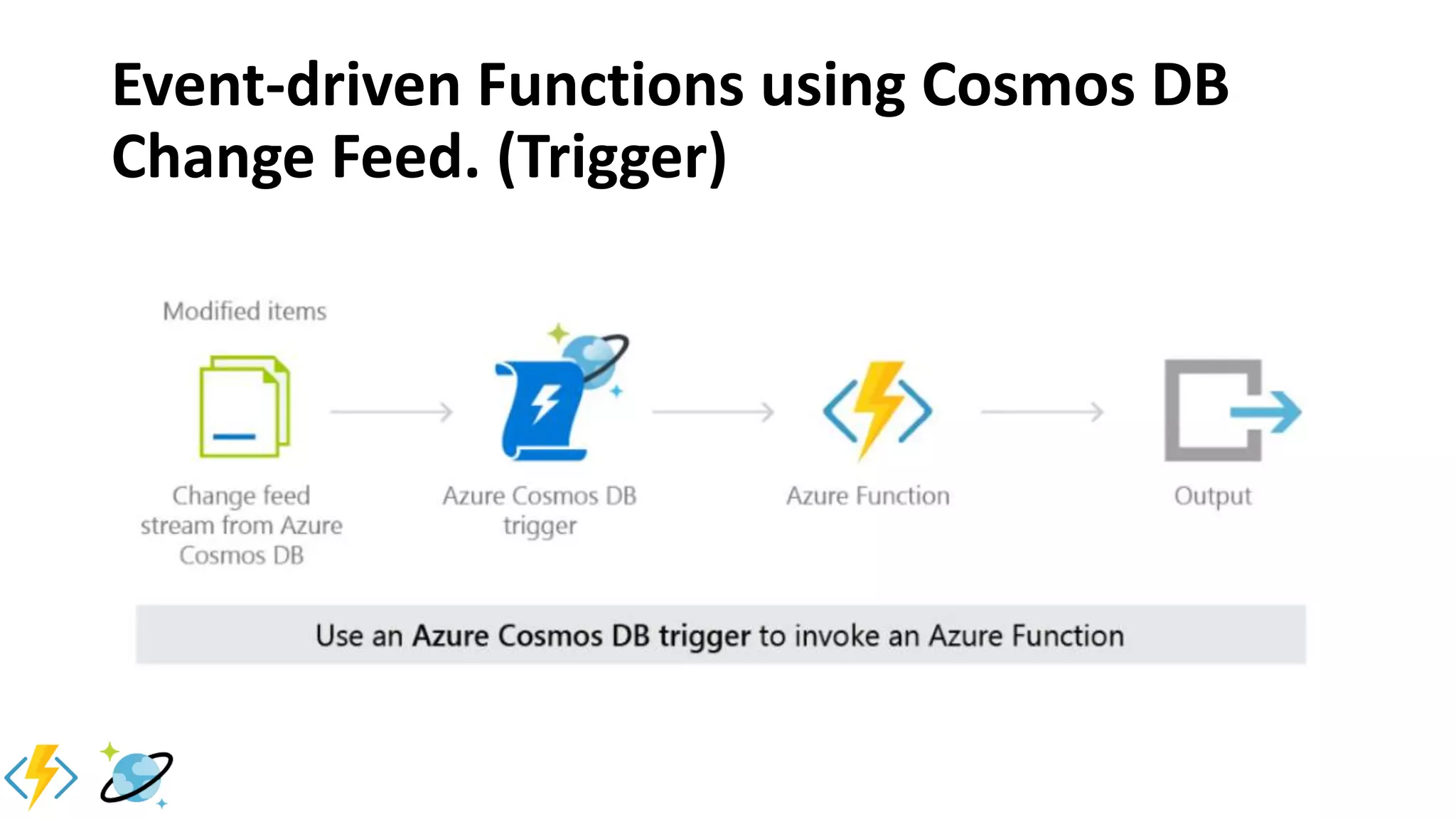 Event-driven Functions using Cosmos DB Change Feed. (Trigger)

Modified items

Change feed stream from Azure Cosmos DB

Azure Cosmos DB trigger

Azure Function

Output

Use an Azure Cosmos DB trigger to invoke an Azure Function